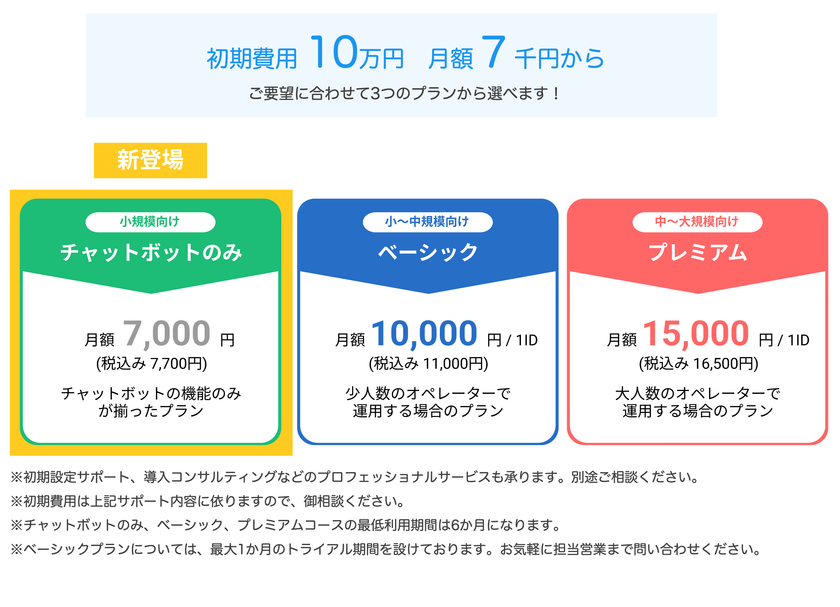 初期費用 10万円 月額 7 千円から

ご要望に合わせて3つのプランから選べます！

新登場

小規模向け
チャットボットのみ
月額 7,000 円
(税込み 7,700円)
チャットボットの機能のみが揃ったプラン

小〜中規模向け
ベーシック
月額 10,000 円 / 1ID
(税込み 11,000円)
少人数のオペレーターで運用する場合のプラン

中〜大規模向け
プレミアム
月額 15,000 円 / 1ID
(税込み 16,500円)
大人数のオペレーターで運用する場合のプラン

※初期設定サポート、導入コンサルティングなどのプロフェッショナルサービスも承ります。別途ご相談ください。
※初期費用は上記サポート内容に依りますので、御相談ください。
※チャットボットのみ、ベーシック、プレミアムコースの最低利用期間は6か月になります。
※ベーシックプランについては、最大1か月のトライアル期間を設けております。お気軽に担当営業まで問い合わせください。